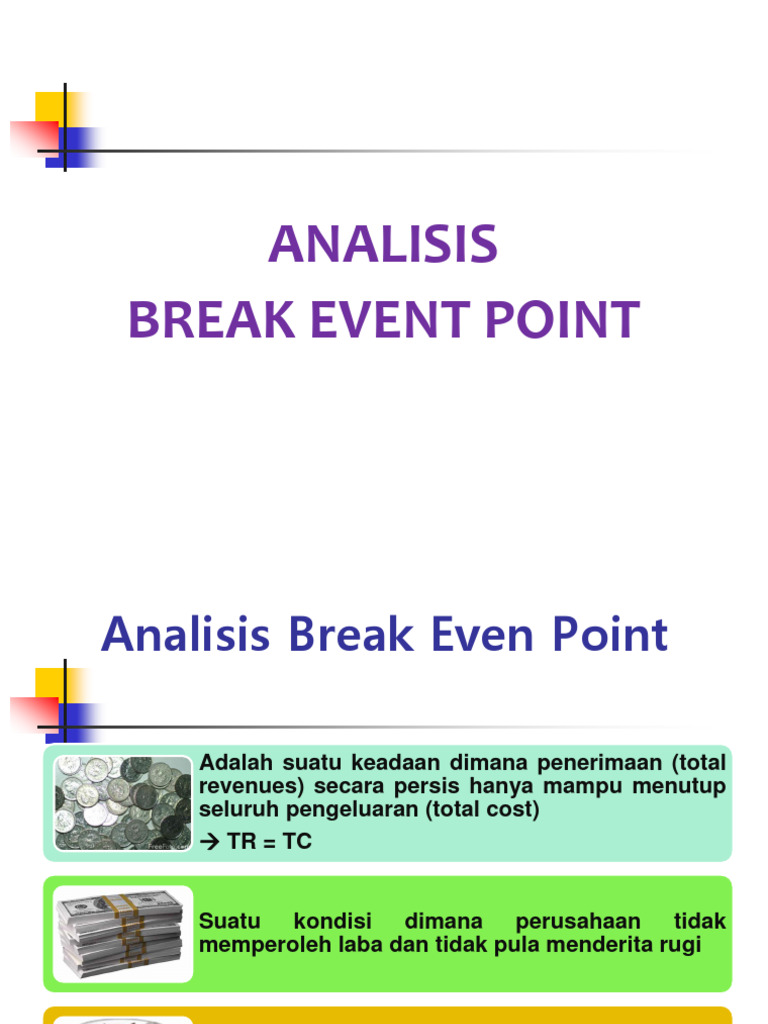 ANALISIS
BREAK EVENT POINT

Analisis Break Even Point

Adalah suatu keadaan dimana penerimaan (total revenues) secara persis hanya mampu menutup seluruh pengeluaran (total cost)
→ TR = TC

Suatu kondisi dimana perusahaan tidak memperoleh laba dan tidak pula menderita rugi